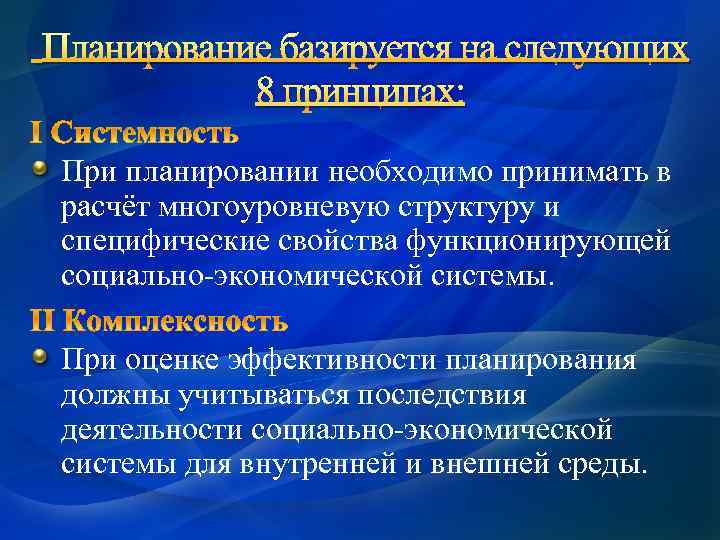 Планирование базируется на следующих 8 принципах:

I Системность

При планировании необходимо принимать в расчёт многоуровневую структуру и специфические свойства функционирующей социально-экономической системы.

II Комплексность

При оценке эффективности планирования должны учитываться последствия деятельности социально-экономической системы для внутренней и внешней среды.